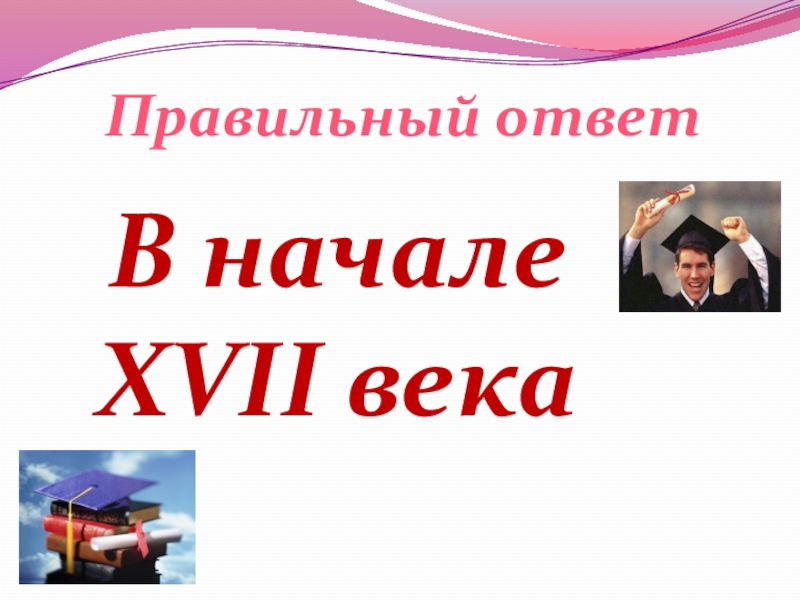 Правильный ответ

В начале XVII века